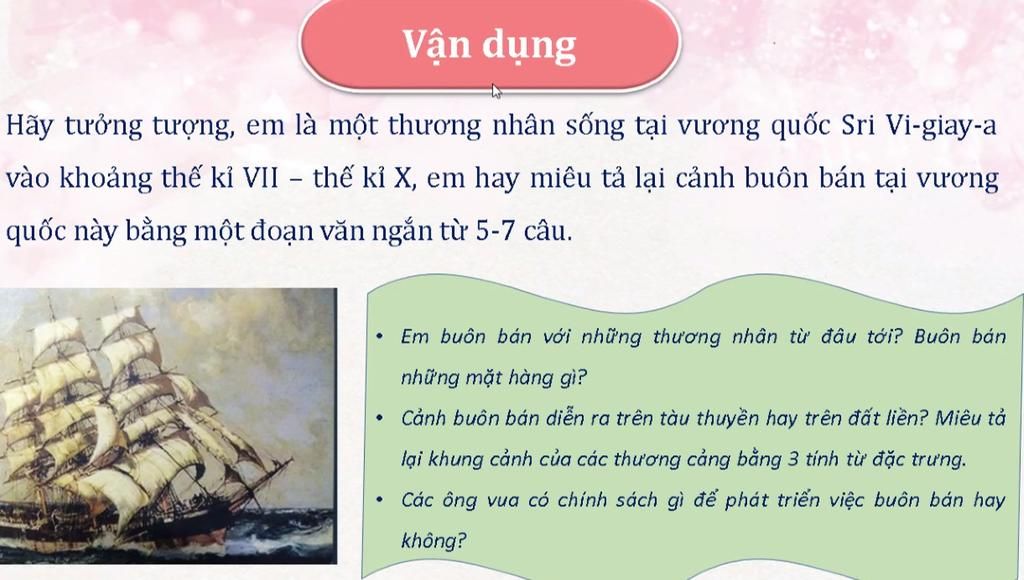 Vận dụng

Hãy tưởng tượng, em là một thương nhân sống tại vương quốc Sri Vi-giay-a vào khoảng thế kỉ VII – thế kỉ X, em hay miêu tả lại cảnh buôn bán tại vương quốc này bằng một đoạn văn ngắn từ 5-7 câu.

• Em buôn bán với những thương nhân từ đâu tới? Buôn bán những mặt hàng gì?
• Cảnh buôn bán diễn ra trên tàu thuyền hay trên đất liền? Miêu tả lại khung cảnh của các thương cảng bằng 3 tính từ đặc trưng.
• Các ông vua có chính sách gì để phát triển việc buôn bán hay không?